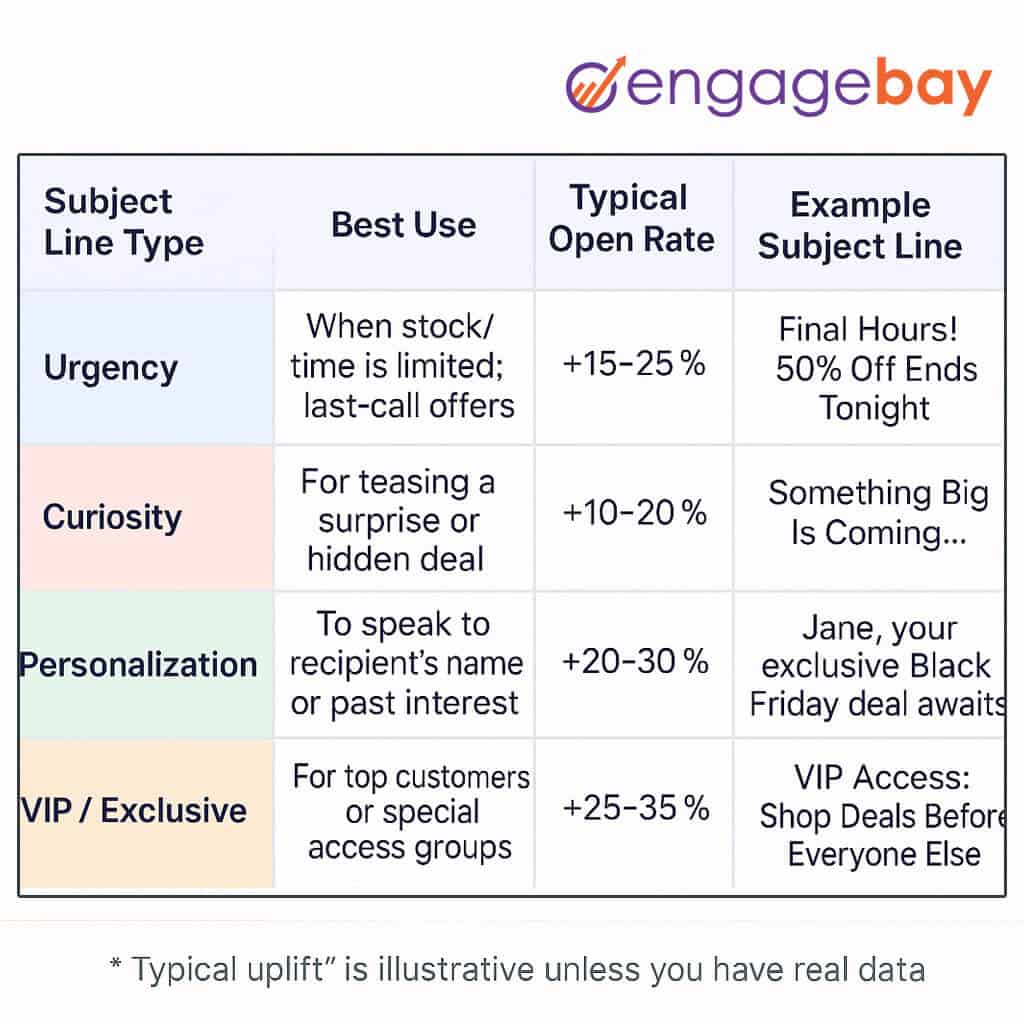 engagebay

| Subject Line Type | Best Use | Typical Open Rate | Example Subject Line |
|---|---|---|---|
| Urgency | When stock/ time is limited; last-call offers | +15–25 % | Final Hours! 50% Off Ends Tonight |
| Curiosity | For teasing a surprise or hidden deal | +10–20 % | Something Big Is Coming… |
| Personalization | To speak to recipient's name or past interest | +20–30 % | Jane, your exclusive Black Friday deal awaits |
| VIP / Exclusive | For top customers or special access groups | +25–35 % | VIP Access: Shop Deals Before Everyone Else |

* Typical uplift" is illustrative unless you have real data